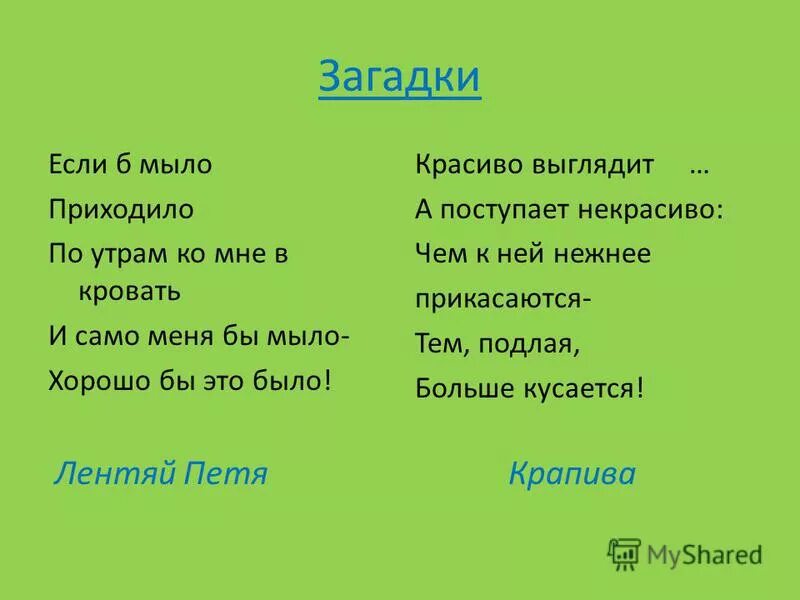 Загадки

Если б мыло

Приходило

По утрам ко мне в кровать

И само меня бы мыло-

Хорошо бы это было!

Лентяй Петя

Красиво выглядит …

А поступает некрасиво:

Чем к ней нежнее

прикасаются-

Тем, подлая,

Больше кусается!

Крапива

MyShared